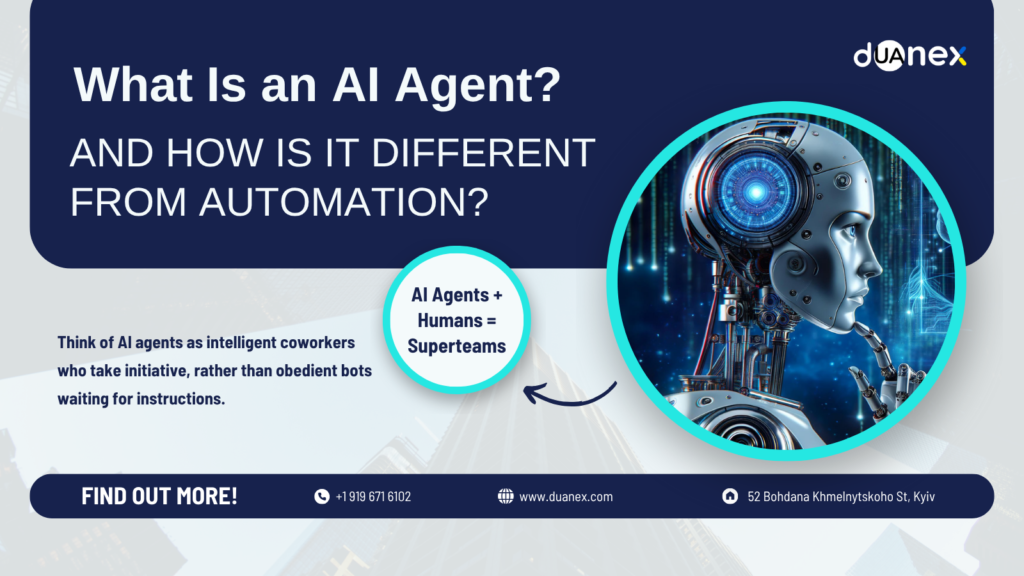 duanex

What Is an AI Agent?

AND HOW IS IT DIFFERENT FROM AUTOMATION?

AI Agents + Humans = Superteams

Think of AI agents as intelligent coworkers who take initiative, rather than obedient bots waiting for instructions.

FIND OUT MORE!

+1 919 671 6102

www.duanex.com

52 Bohdana Khmelnytskoho St, Kyiv